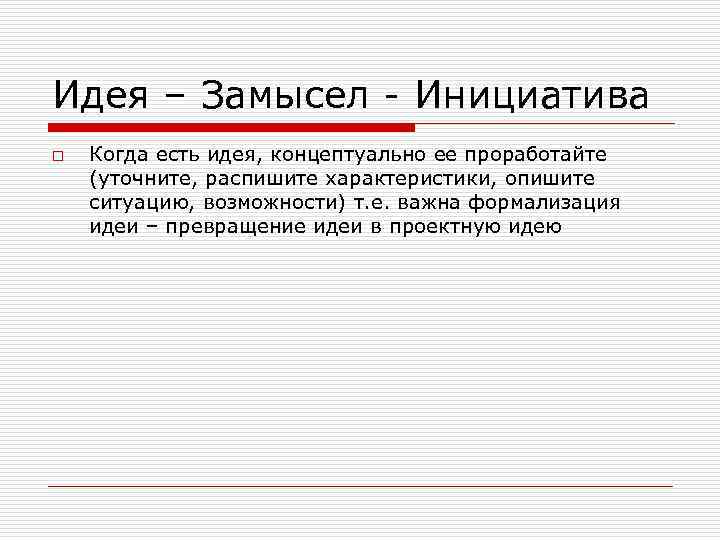 Идея – Замысел - Инициатива

Когда есть идея, концептуально ее проработайте (уточните, распишите характеристики, опишите ситуацию, возможности) т.е. важна формализация идеи – превращение идеи в проектную идею